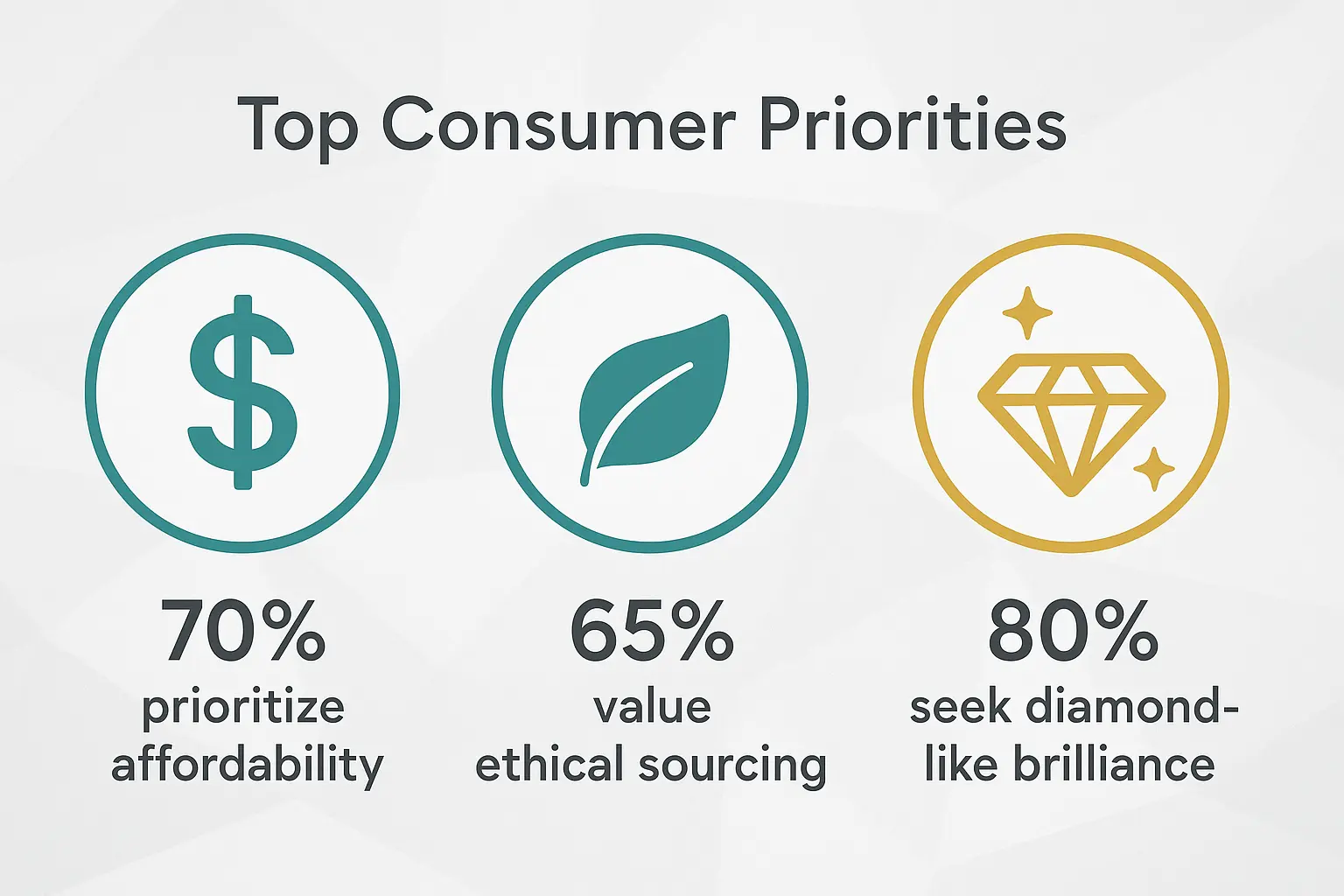 Top Consumer Priorities

$

70%
prioritize affordability

65%
value ethical sourcing

80%
seek diamond-like brilliance